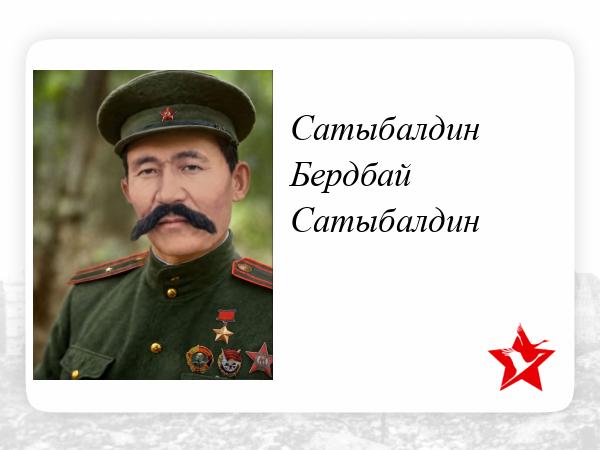 Сатыбалдин
Бердбай
Сатыбалдин